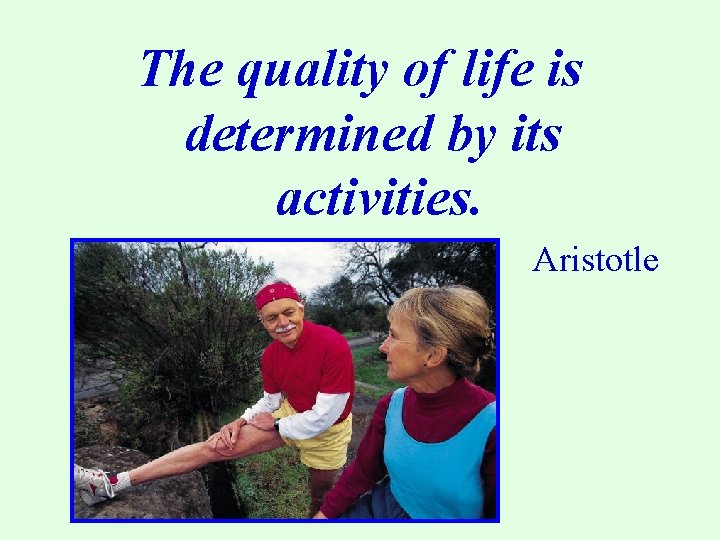 The quality of life is determined by its activities.

Aristotle